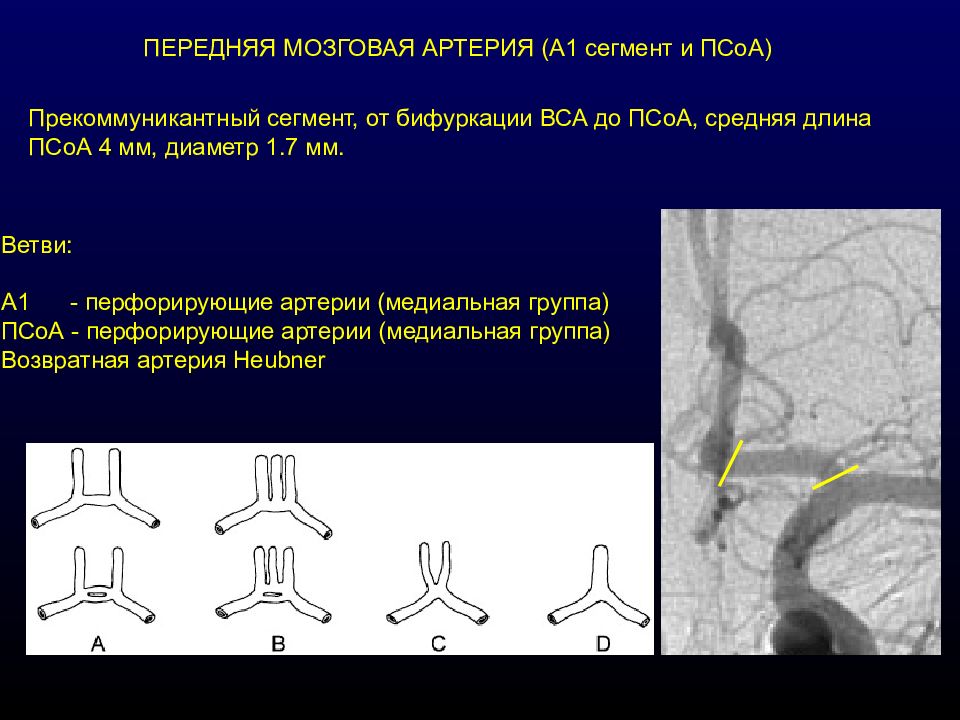 ПЕРЕДНЯЯ МОЗГОВАЯ АРТЕРИЯ (А1 сегмент и ПСоА)

Прекоммуникантный сегмент, от бифуркации ВСА до ПСоА, средняя длина ПСоА 4 мм, диаметр 1.7 мм.

Ветви:

А1 - перфорирующие артерии (медиальная группа)
ПСоА - перфорирующие артерии (медиальная группа)
Возвратная артерия Heubner

A
B
C
D